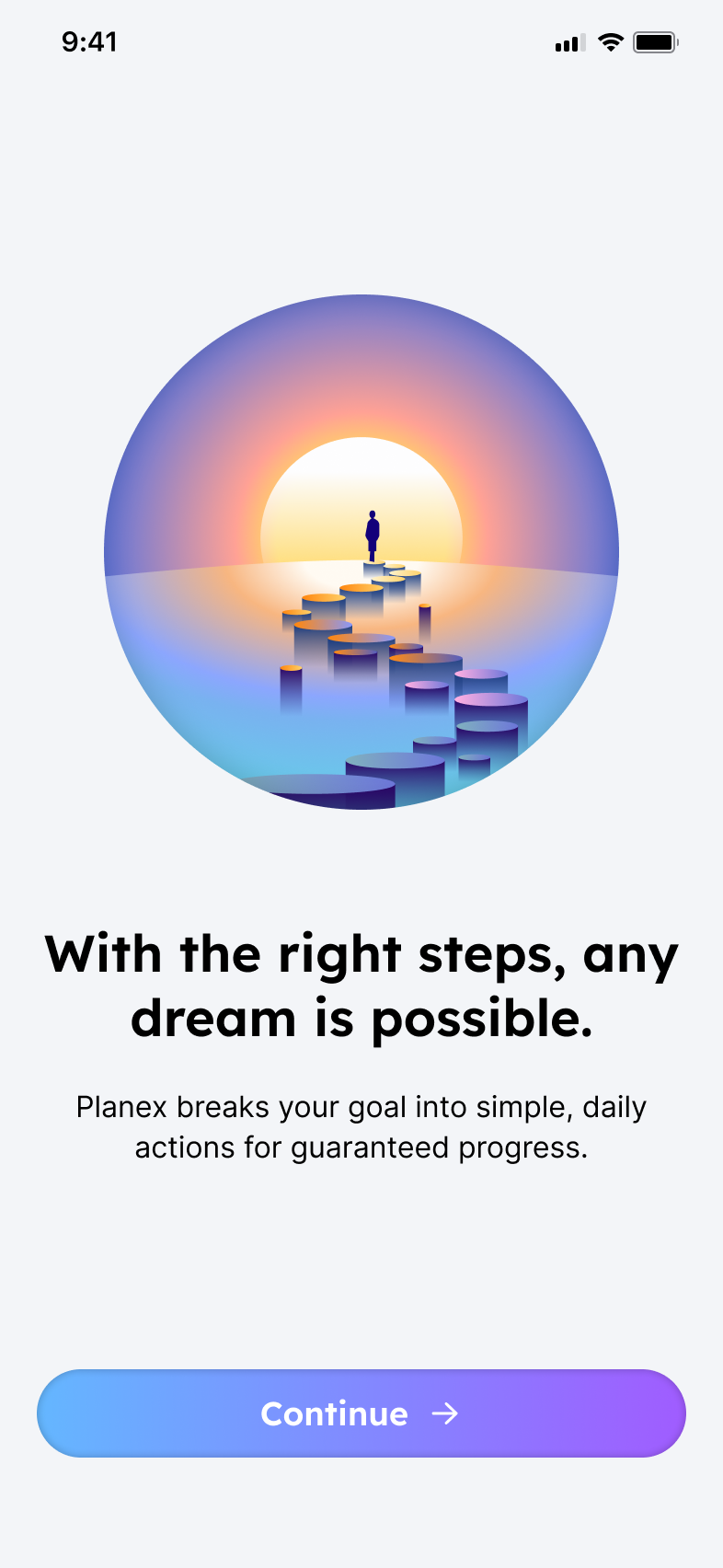 9:41

With the right steps, any dream is possible.

Planex breaks your goal into simple, daily actions for guaranteed progress.

Continue →